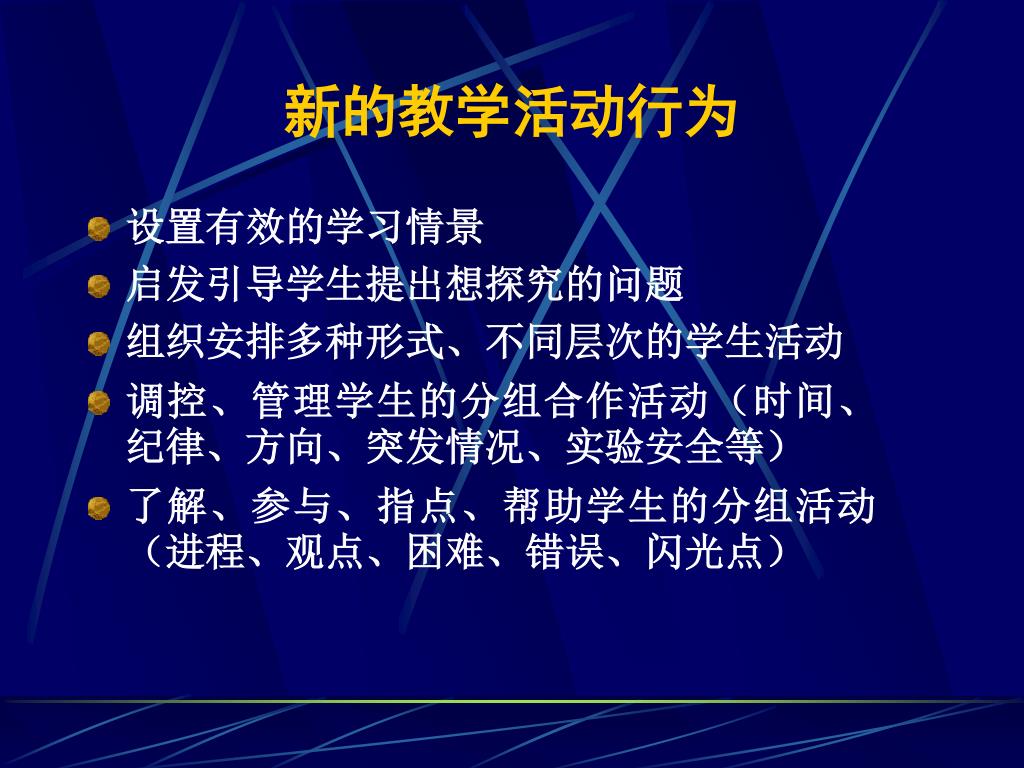 新的教学活动行为

设置有效的学习情景

启发引导学生提出想探究的问题

组织安排多种形式、不同层次的学生活动

调控、管理学生的分组合作活动（时间、纪律、方向、突发情况、实验安全等）

了解、参与、指点、帮助学生的分组活动（进程、观点、困难、错误、闪光点）